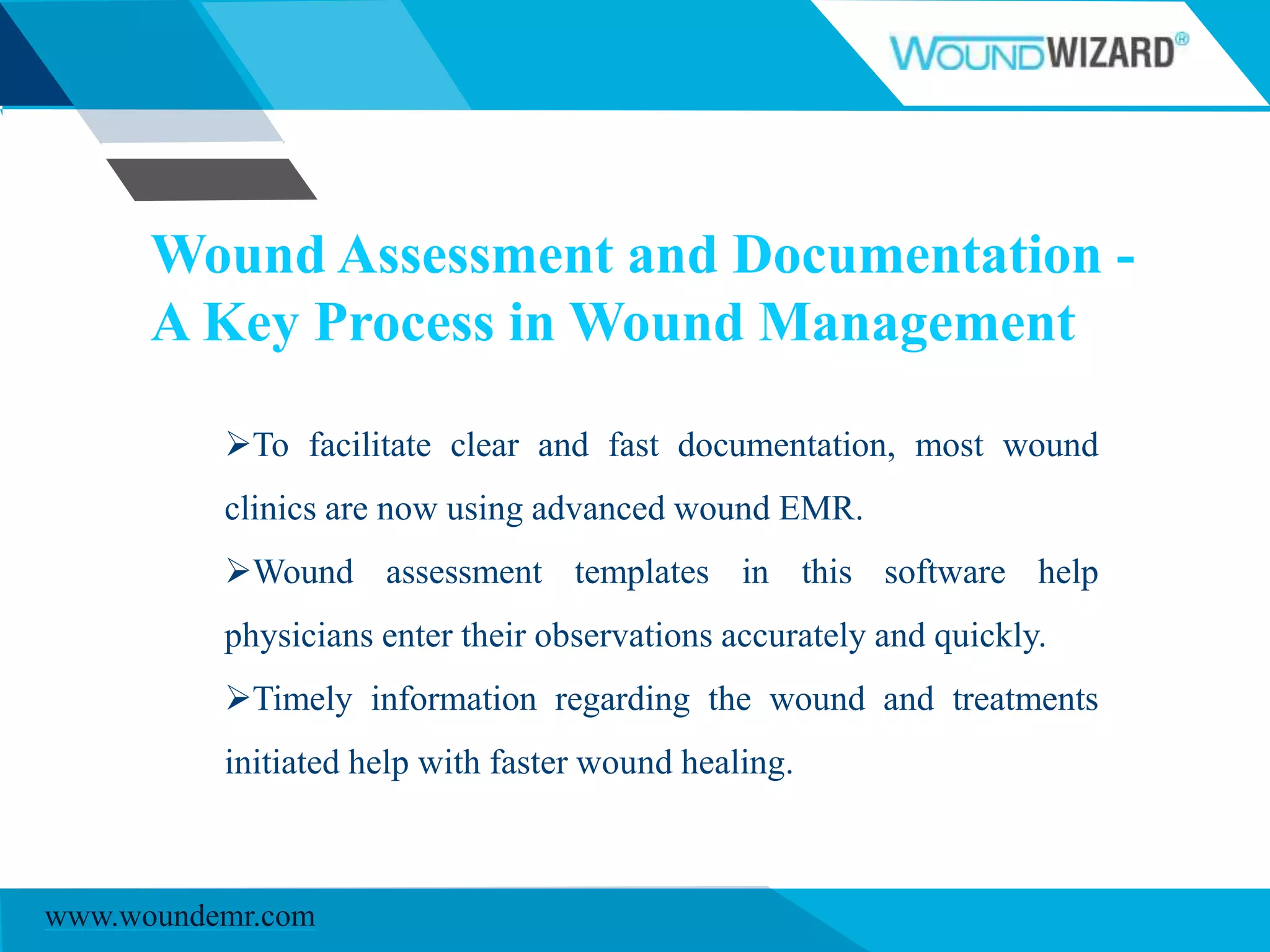 WOUNDWIZARD®

Wound Assessment and Documentation - A Key Process in Wound Management

➢To facilitate clear and fast documentation, most wound clinics are now using advanced wound EMR.

➢Wound assessment templates in this software help physicians enter their observations accurately and quickly.

➢Timely information regarding the wound and treatments initiated help with faster wound healing.

www.woundemr.com